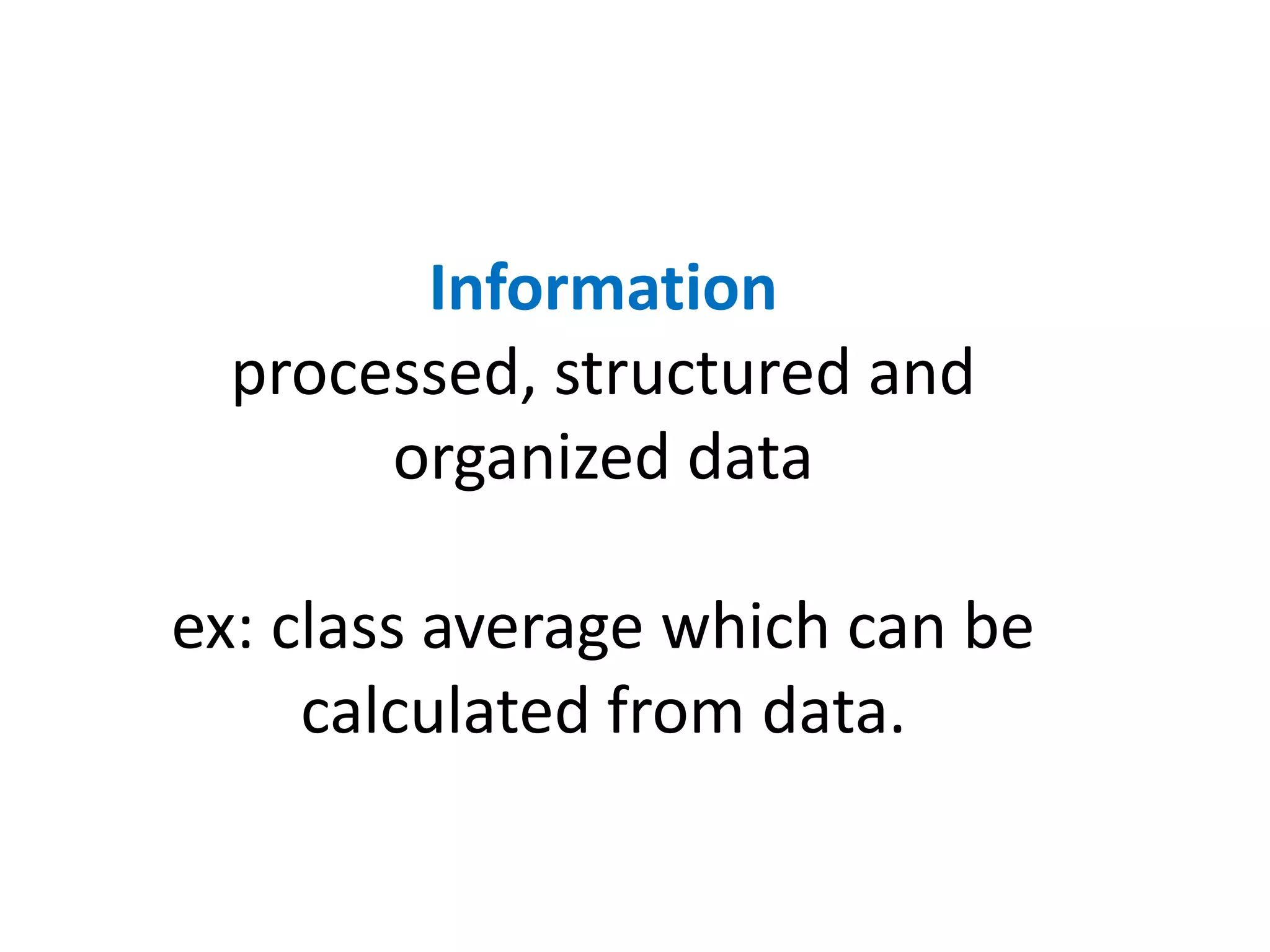 Information
processed, structured and organized data

ex: class average which can be calculated from data.